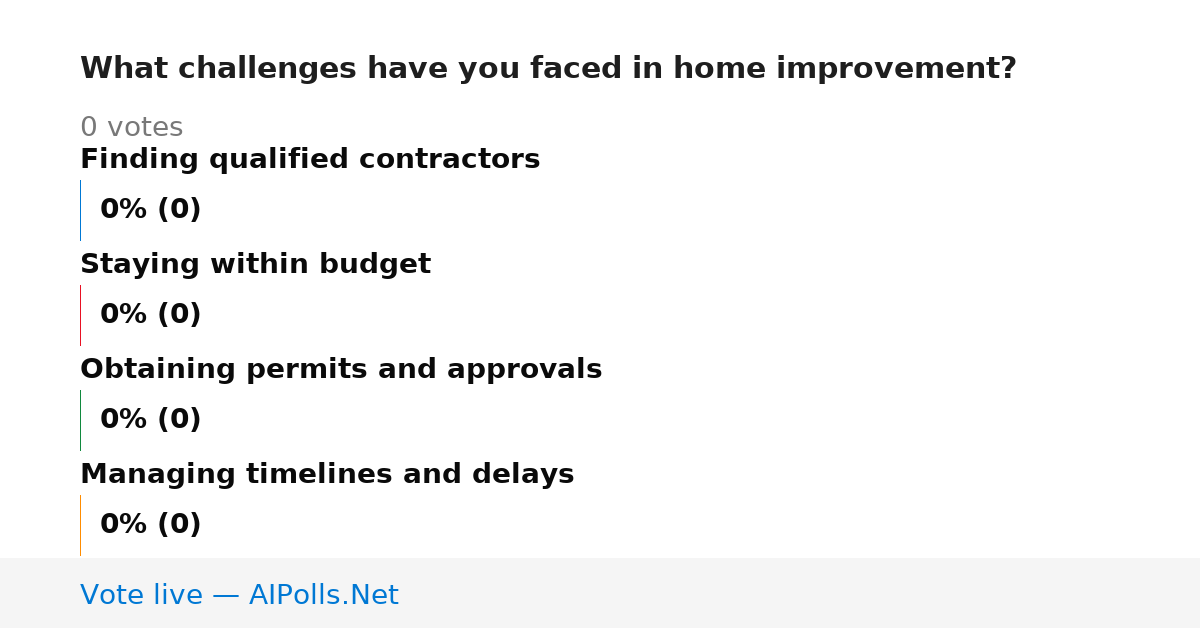 What challenges have you faced in home improvement?

0 votes

Finding qualified contractors

0% (0)

Staying within budget

0% (0)

Obtaining permits and approvals

0% (0)

Managing timelines and delays

0% (0)

Vote live — AIPolls.Net